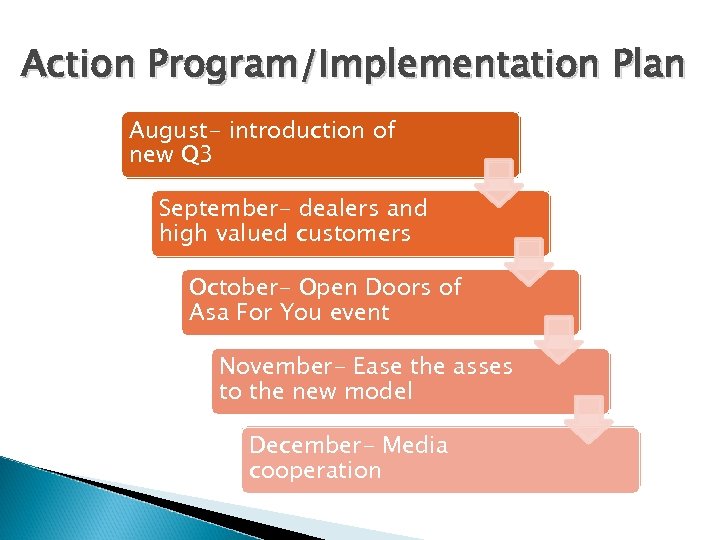 Action Program/Implementation Plan

August- introduction of new Q3

September- dealers and high valued customers

October- Open Doors of Asa For You event

November- Ease the asses to the new model

December- Media cooperation